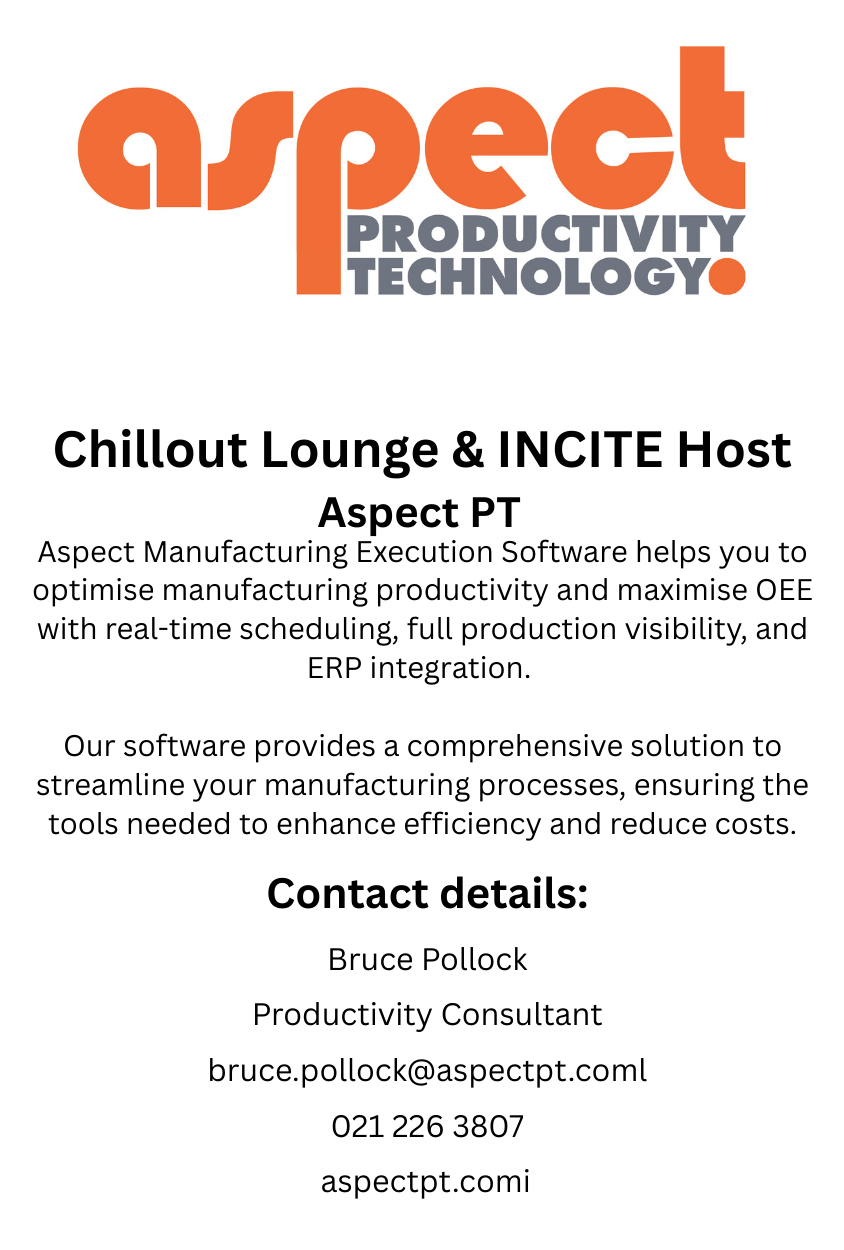 aspect
PRODUCTIVITY
TECHNOLOGY

Chillout Lounge & INCITE Host
Aspect PT
Aspect Manufacturing Execution Software helps you to optimise manufacturing productivity and maximise OEE with real-time scheduling, full production visibility, and ERP integration.

Our software provides a comprehensive solution to streamline your manufacturing processes, ensuring the tools needed to enhance efficiency and reduce costs.

Contact details:

Bruce Pollock

Productivity Consultant

bruce.pollock@aspectpt.coml

021 226 3807

aspectpt.comi